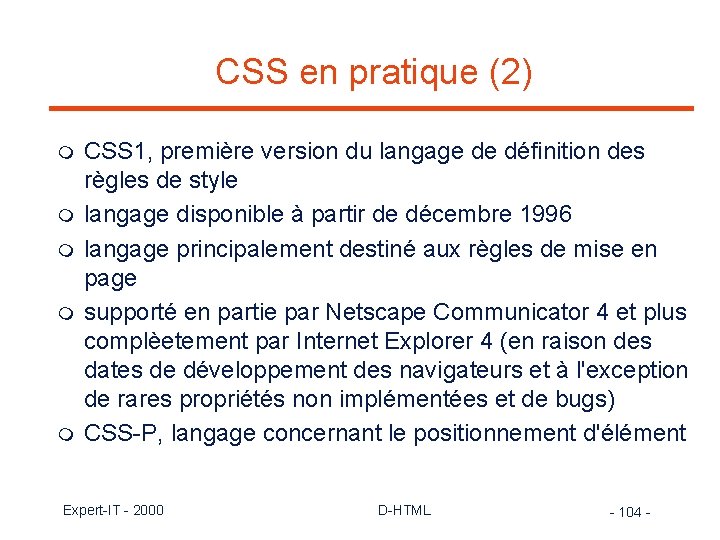 CSS en pratique (2)

- CSS1, première version du langage de définition des règles de style
- langage disponible à partir de décembre 1996
- langage principalement destiné aux règles de mise en page
- supporté en partie par Netscape Communicator 4 et plus complèetement par Internet Explorer 4 (en raison des dates de développement des navigateurs et à l'exception de rares propriétés non implémentées et de bugs)
- CSS-P, langage concernant le positionnement d'élément

Expert-IT - 2000

D-HTML

- 104 -